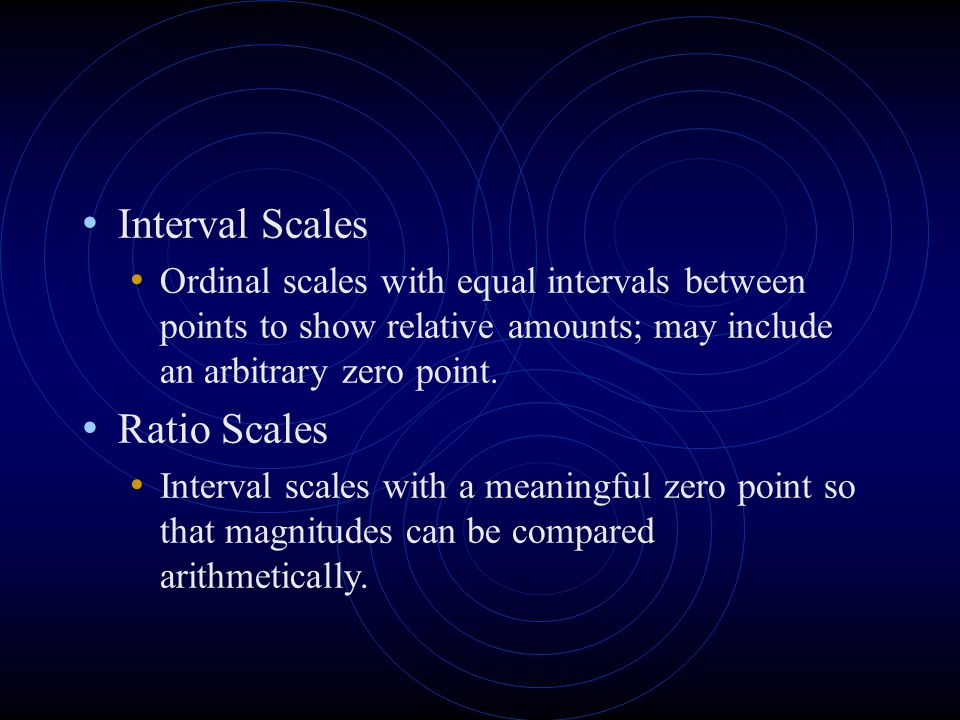 • Interval Scales
  • Ordinal scales with equal intervals between points to show relative amounts; may include an arbitrary zero point.
• Ratio Scales
  • Interval scales with a meaningful zero point so that magnitudes can be compared arithmetically.